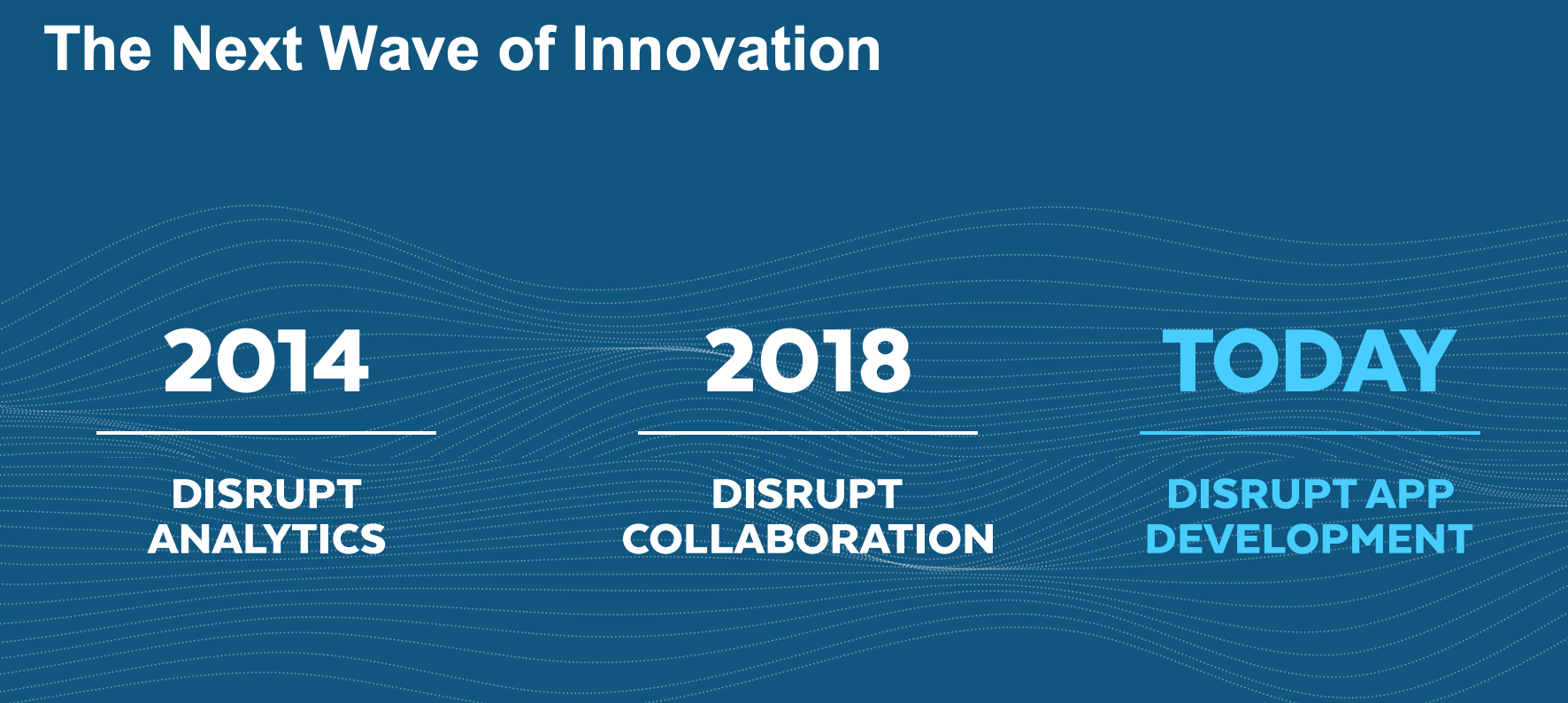 The Next Wave of Innovation

2014

DISRUPT ANALYTICS

2018

DISRUPT COLLABORATION

TODAY

DISRUPT APP DEVELOPMENT